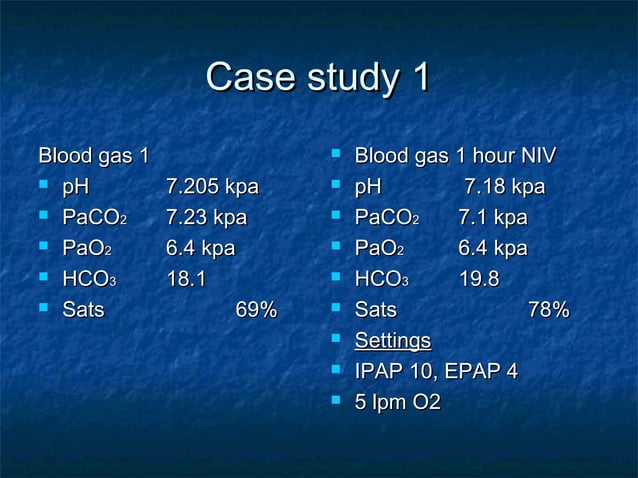 Case study 1

Blood gas 1
- pH 7.205 kpa
- $PaCO_2$ 7.23 kpa
- $PaO_2$ 6.4 kpa
- $HCO_3$ 18.1
- Sats 69%

- Blood gas 1 hour NIV
- pH 7.18 kpa
- $PaCO_2$ 7.1 kpa
- $PaO_2$ 6.4 kpa
- $HCO_3$ 19.8
- Sats 78%
- Settings
- IPAP 10, EPAP 4
- 5 lpm O2